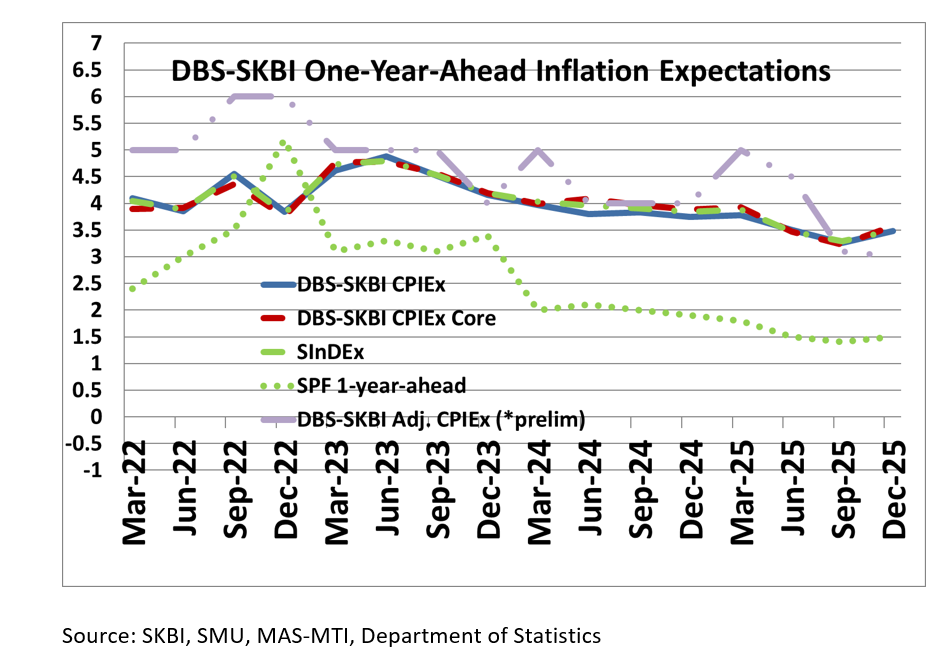 DBS-SKBI One-Year-Ahead Inflation Expectations

7
6.5
6
5.5
5
4.5
4
3.5
3
2.5
2
1.5
1
0.5
0
-0.5
-1

DBS-SKBI CPIEx
DBS-SKBI CPIEx Core
SInDEx
SPF 1-year-ahead
DBS-SKBI Adj. CPIEx (*prelim)

Mar-22
Jun-22
Sep-22
Dec-22
Mar-23
Jun-23
Sep-23
Dec-23
Mar-24
Jun-24
Sep-24
Dec-24
Mar-25
Jun-25
Sep-25
Dec-25

Source: SKBI, SMU, MAS-MTI, Department of Statistics